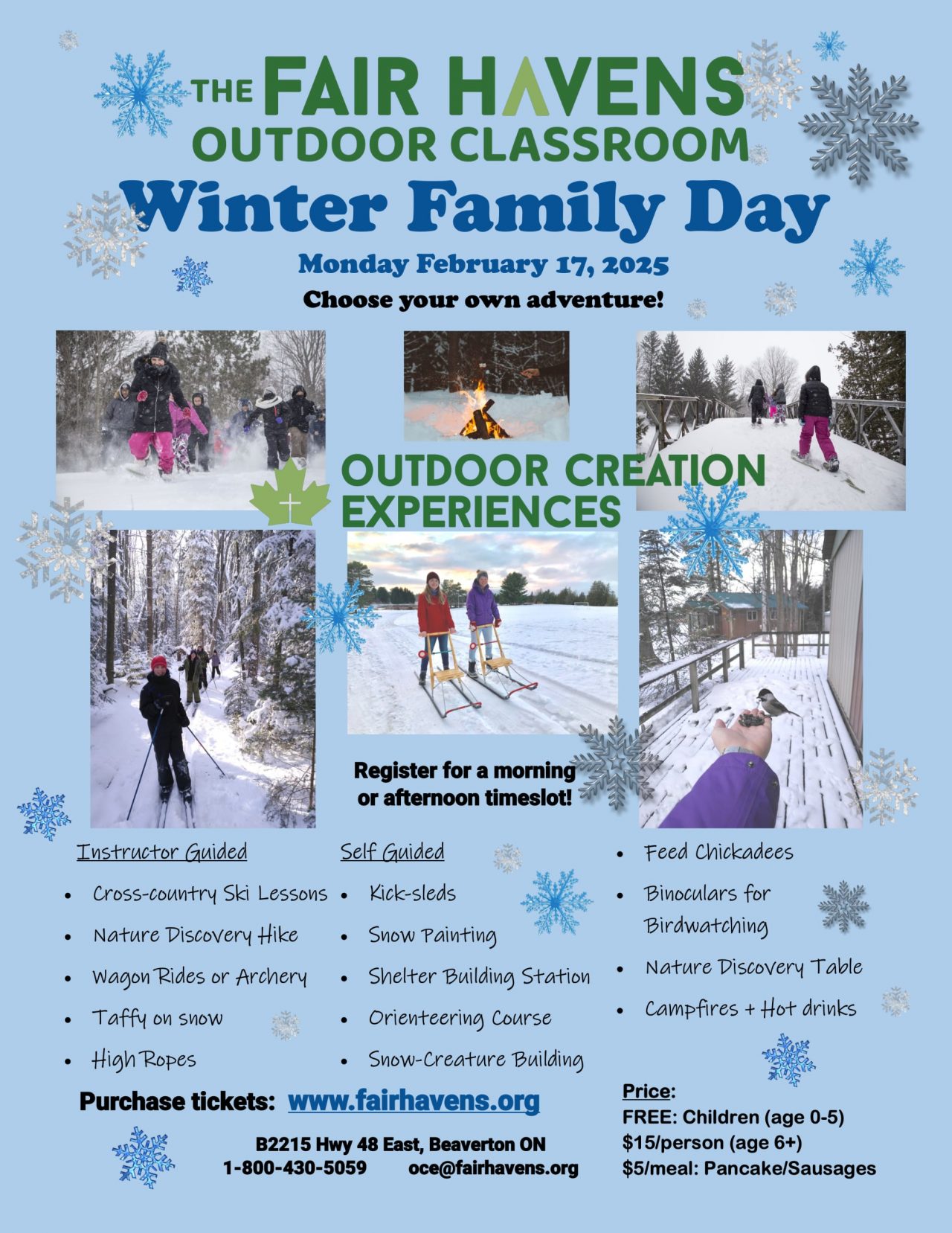 THE FAIR HAVENS
OUTDOOR CLASSROOM

Winter Family Day

Monday February 17, 2025

Choose your own adventure!

OUTDOOR CREATION EXPERIENCES

Register for a morning or afternoon timeslot!

Instructor Guided
- Cross-country Ski Lessons
- Nature Discovery Hike
- Wagon Rides or Archery
- Taffy on snow
- High Ropes

Self Guided
- Kick-sleds
- Snow Painting
- Shelter Building Station
- Orienteering Course
- Snow-Creature Building

- Feed Chickadees
- Binoculars for Birdwatching
- Nature Discovery Table
- Campfires + Hot drinks

Purchase tickets: www.fairhavens.org

B2215 Hwy 48 East, Beaverton ON
1-800-430-5059 oce@fairhavens.org

Price:
FREE: Children (age 0-5)
$15/person (age 6+)
$5/meal: Pancake/Sausages